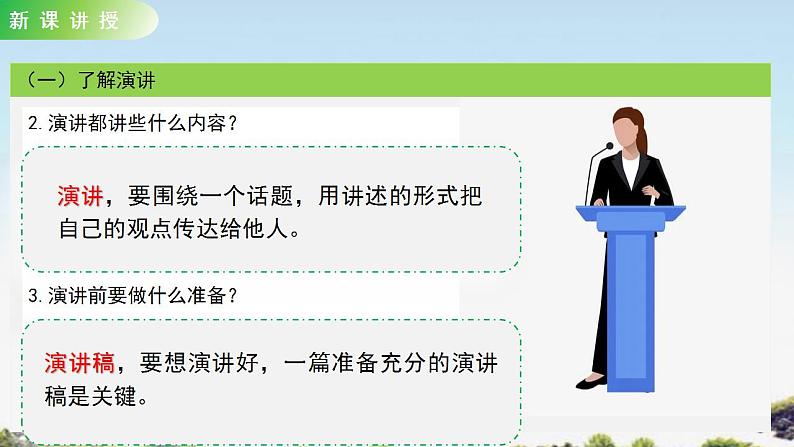 新课讲授

（一）了解演讲

2. 演讲都讲些什么内容？

演讲，要围绕一个话题，用讲述的形式把自己的观点传达给他人。

3. 演讲前要做什么准备？

演讲稿，要想演讲好，一篇准备充分的演讲稿是关键。